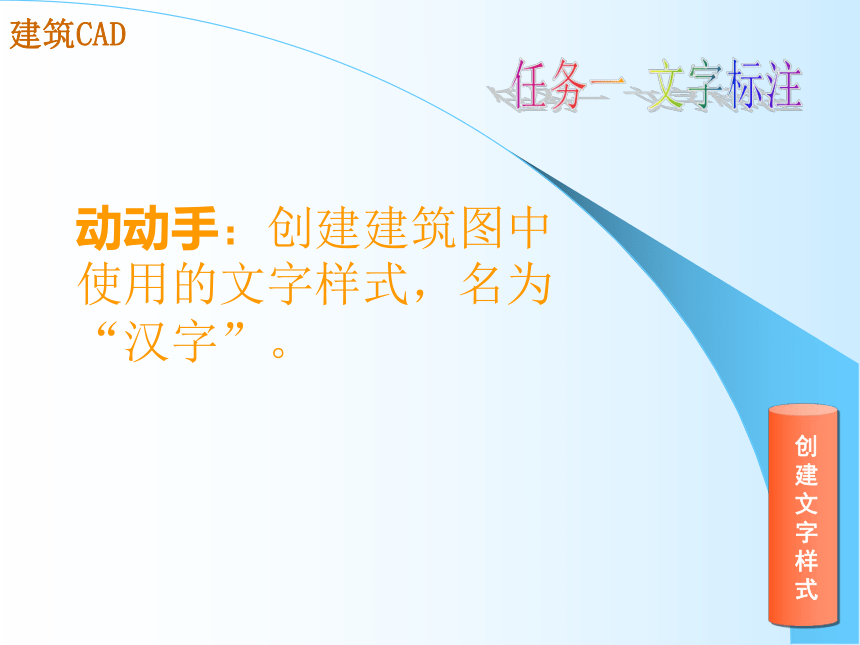 建筑CAD

任务一 文字标注

动动手：创建建筑图中使用的文字样式，名为“汉字”。

创建文字样式